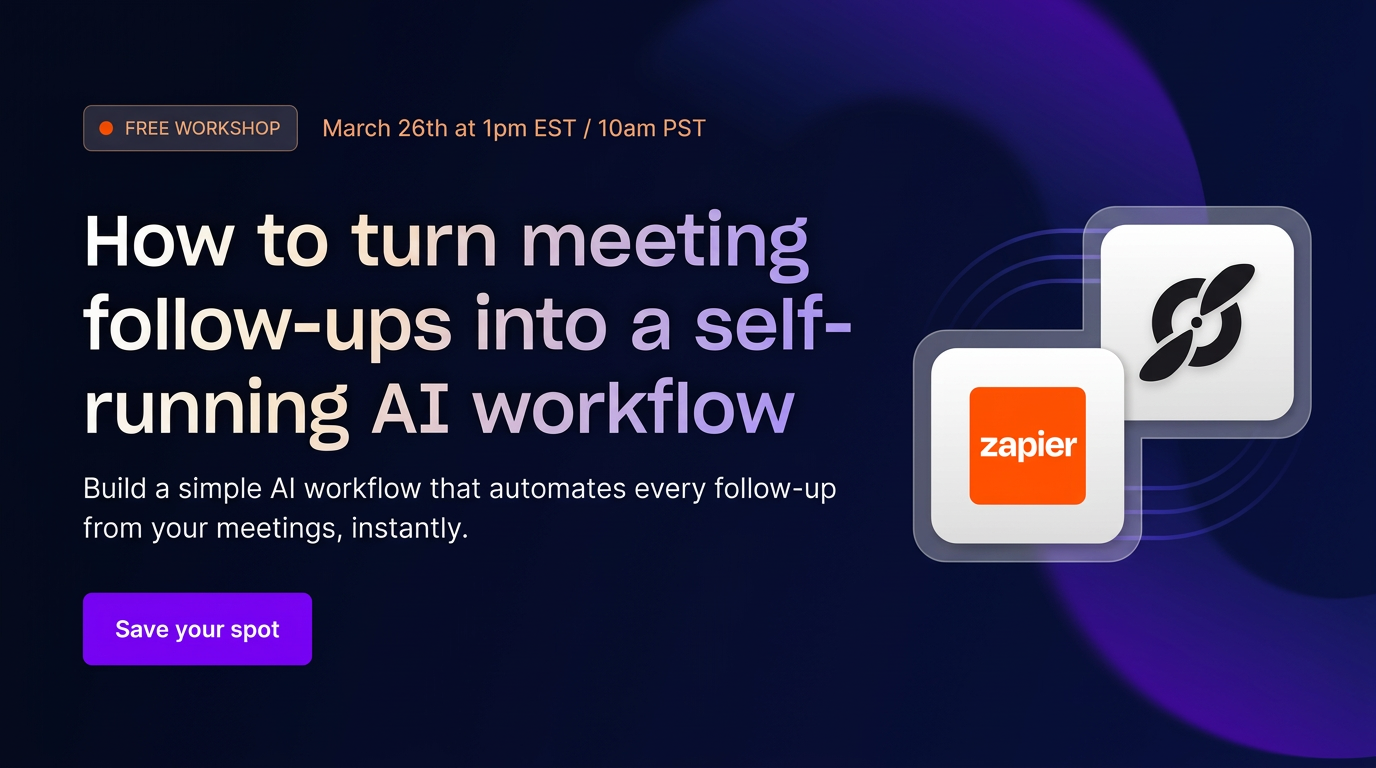 FREE WORKSHOP March 26th at 1pm EST / 10am PST

How to turn meeting follow-ups into a self-running AI workflow

Build a simple AI workflow that automates every follow-up from your meetings, instantly.

Save your spot

zapier